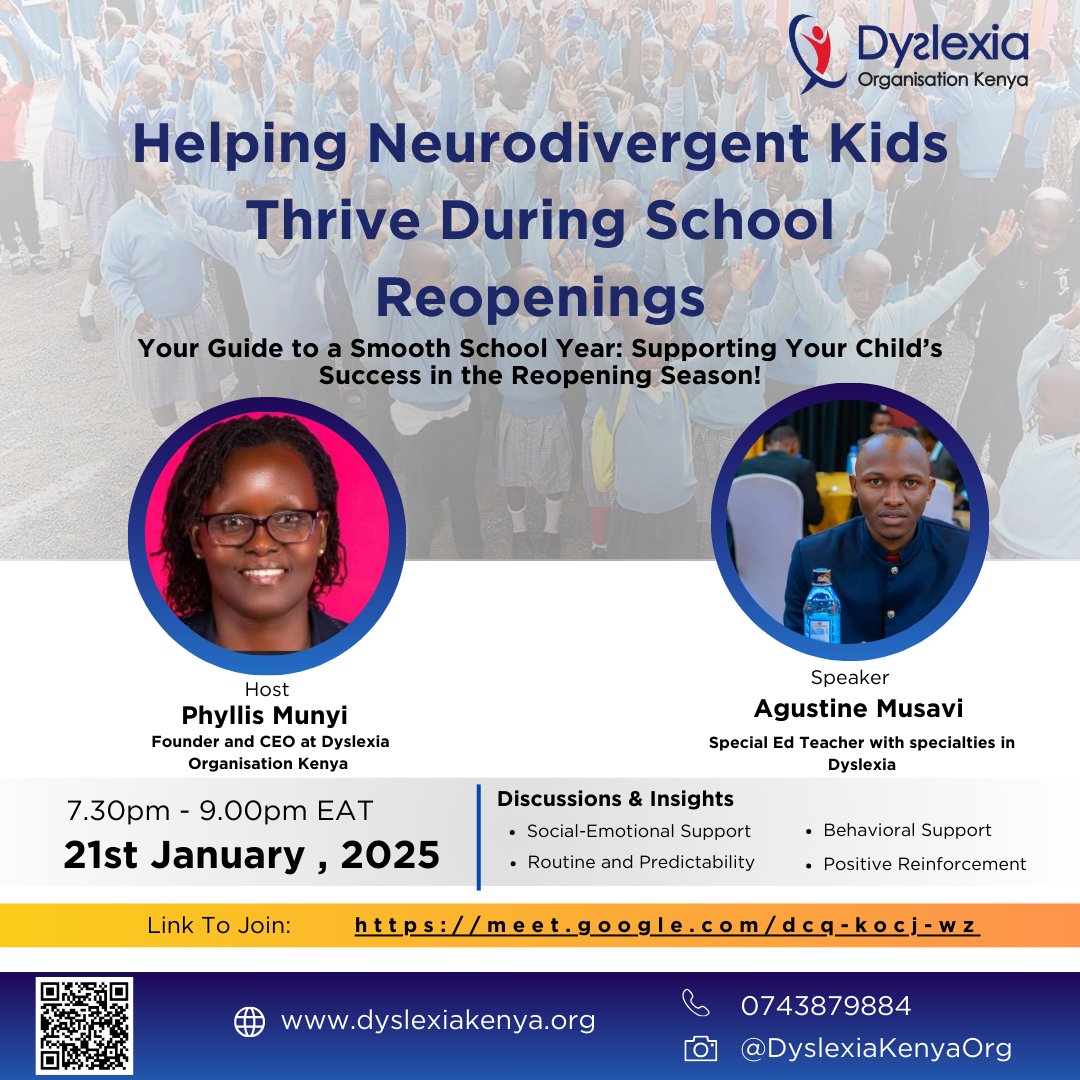 Dyslexia
Organisation Kenya

Helping Neurodivergent Kids Thrive During School Reopenings

Your Guide to a Smooth School Year: Supporting Your Child's Success in the Reopening Season!

Host
Phyllis Munyi
Founder and CEO at Dyslexia Organisation Kenya

Speaker
Agustine Musavi
Special Ed Teacher with specialties in Dyslexia

7.30pm - 9.00pm EAT
21st January , 2025

Discussions & Insights
• Social-Emotional Support
• Routine and Predictability
• Behavioral Support
• Positive Reinforcement

Link To Join: https://meet.google.com/dcq-kocj-wz

www.dyslexiakenya.org
0743879884
@DyslexiaKenyaOrg